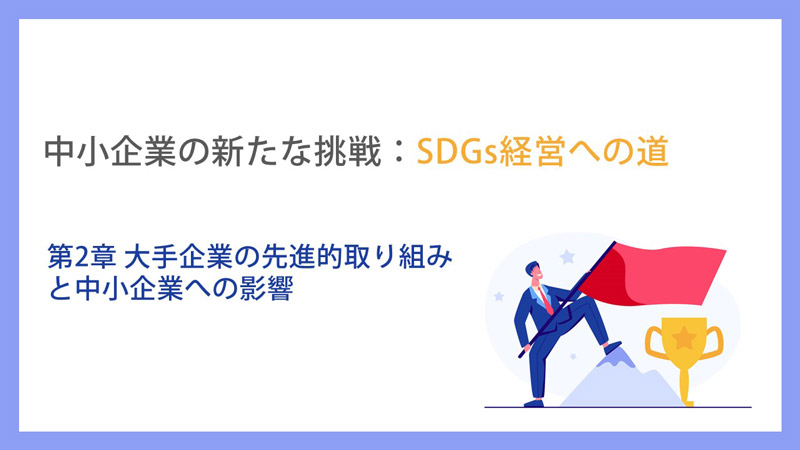 中小企業の新たな挑戦：SDGs経営への道

第2章 大手企業の先進的取り組みと中小企業への影響